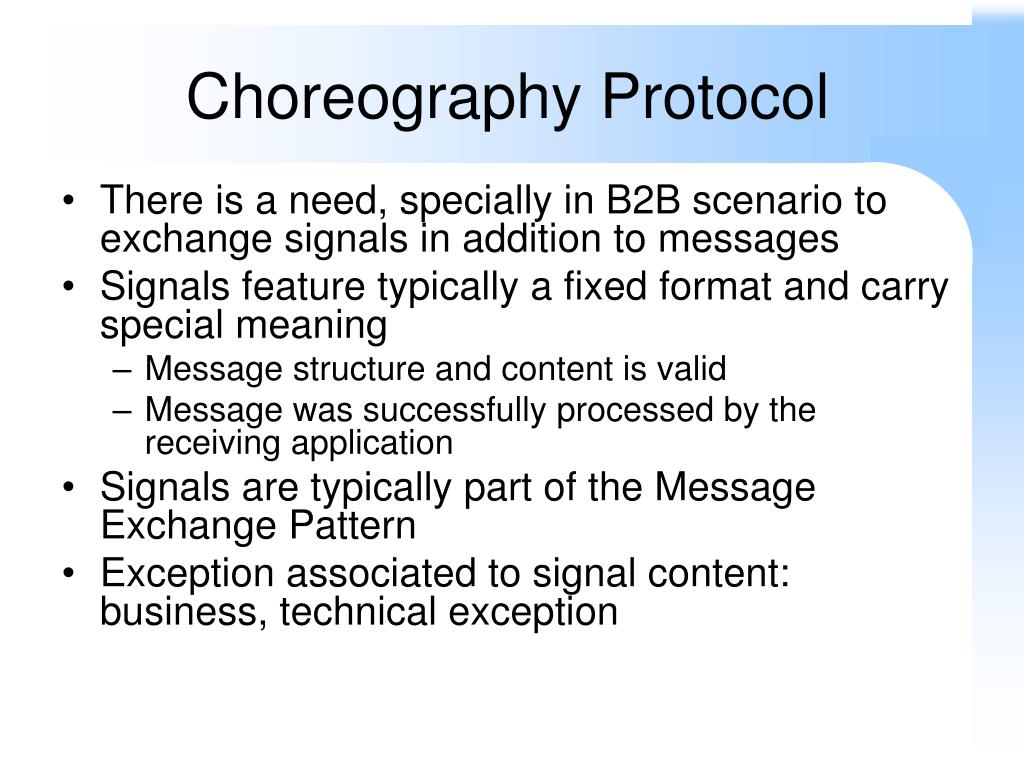 Choreography Protocol

• There is a need, specially in B2B scenario to exchange signals in addition to messages
• Signals feature typically a fixed format and carry special meaning
– Message structure and content is valid
– Message was successfully processed by the receiving application
• Signals are typically part of the Message Exchange Pattern
• Exception associated to signal content: business, technical exception